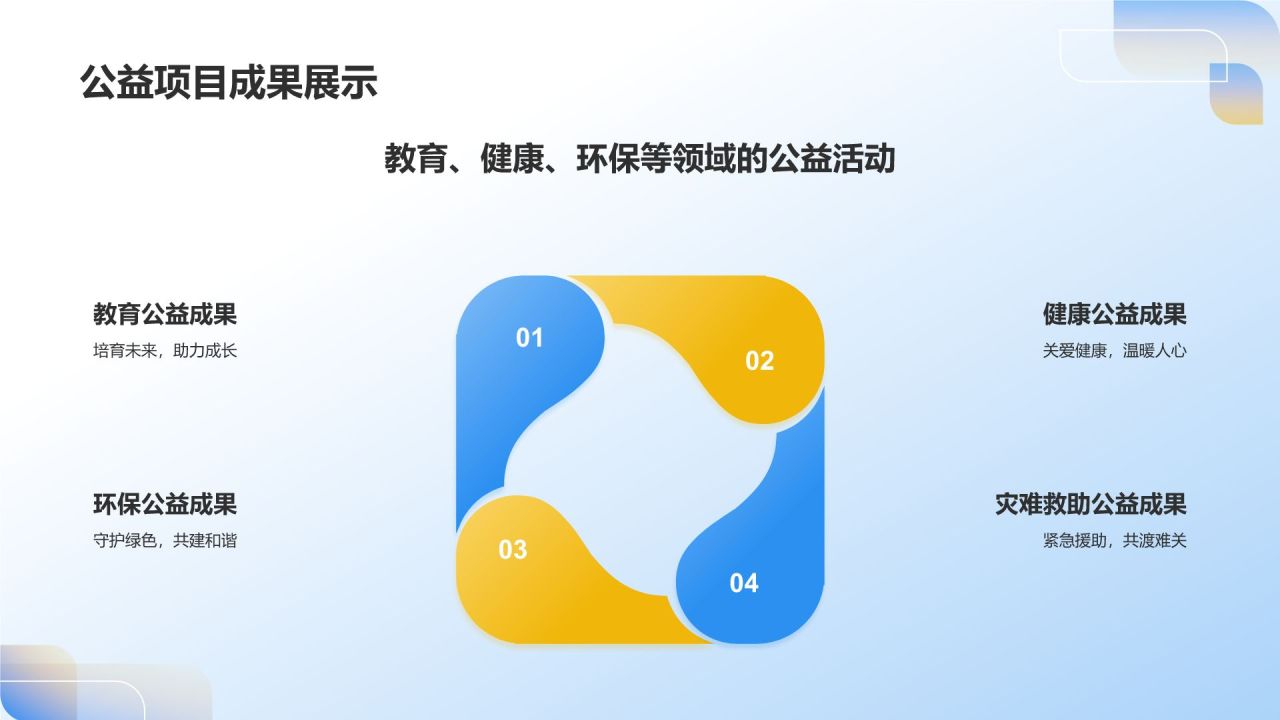 公益项目成果展示

教育、健康、环保等领域的公益活动

教育公益成果
培育未来，助力成长

01

02

健康公益成果
关爱健康，温暖人心

环保公益成果
守护绿色，共建和谐

03

04

灾难救助公益成果
紧急援助，共渡难关